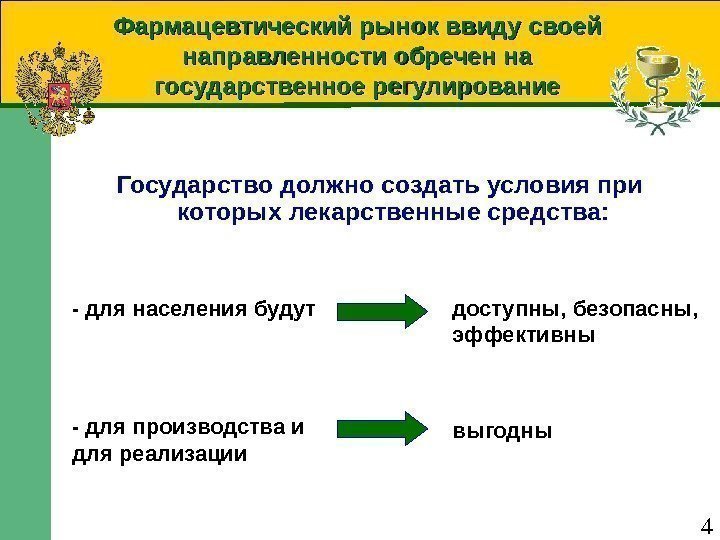 Фармацевтический рынок ввиду своей направленности обречен на государственное регулирование

Государство должно создать условия при которых лекарственные средства:

- для населения будут

доступны, безопасны, эффективны

- для производства и для реализации

выгодны

4